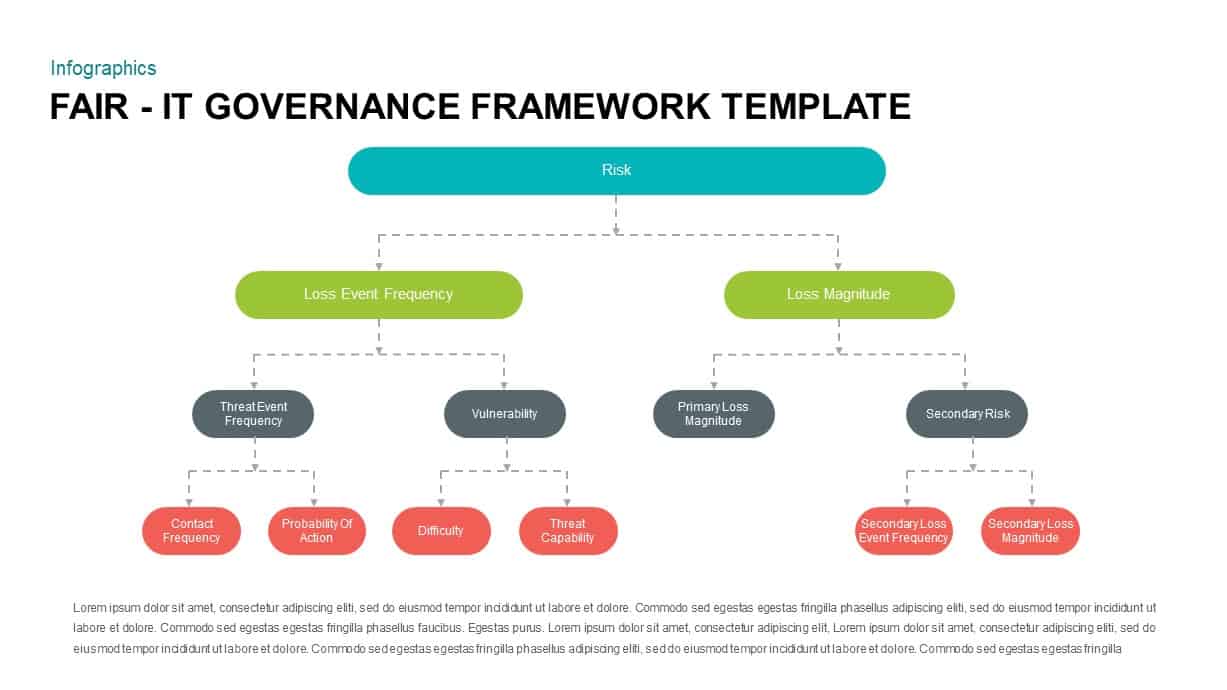 Infographics

FAIR - IT GOVERNANCE FRAMEWORK TEMPLATE

Risk

Loss Event Frequency

Loss Magnitude

Threat Event Frequency

Vulnerability

Primary Loss Magnitude

Secondary Risk

Contact Frequency

Probability Of Action

Difficulty

Threat Capability

Secondary Loss Event Frequency

Secondary Loss Magnitude

Lorem ipsum dolor sit amet, consectetur adipiscing eliti, sed do eiusmod tempor incididunt ut labore et dolore. Commodo sed egestas egestas fringilla phasellus adipiscing eliti, sed do eiusmod tempor incididunt ut labore et dolore. Commodo sed egestas egestas fringilla phasellus faucibus. Egestas purus. Lorem ipsum dolor sit amet, consectetur adipiscing elit, Lorem ipsum dolor sit amet, consectetur adipiscing eliti, sed do eiusmod tempor incididunt ut labore et dolore. Commodo sed egestas egestas fringilla phasellus adipiscing eliti, sed do eiusmod tempor incididunt ut labore et dolore. Commodo sed egestas egestas fringilla